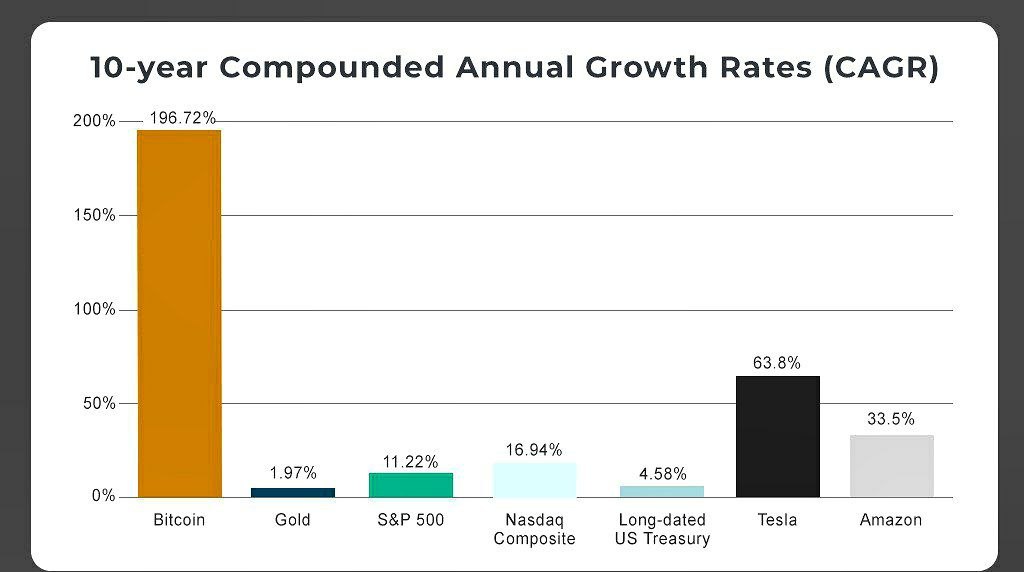 10-year Compounded Annual Growth Rates (CAGR)

200%
150%
100%
50%
0%

196.72%
1.97%
11.22%
16.94%
4.58%
63.8%
33.5%

Bitcoin
Gold
S&P 500
Nasdaq Composite
Long-dated US Treasury
Tesla
Amazon